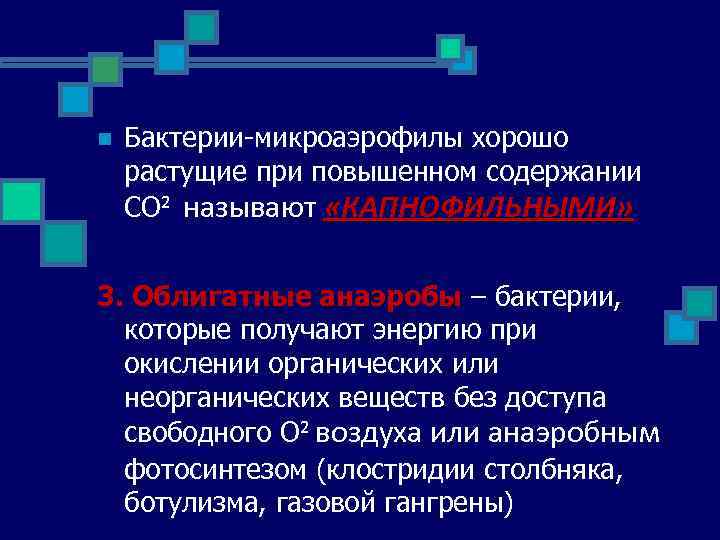 Бактерии-микроаэрофилы хорошо растущие при повышенном содержании $CO^2$ называют «КАПНОФИЛЬНЫМИ»

3. Облигатные анаэробы – бактерии, которые получают энергию при окислении органических или неорганических веществ без доступа свободного $O^2$ воздуха или анаэробным фотосинтезом (клостридии столбняка, ботулизма, газовой гангрены)